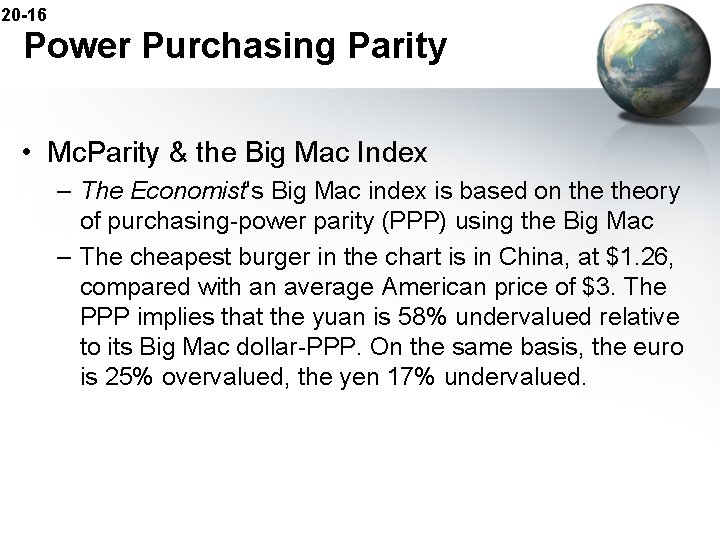 20-16

Power Purchasing Parity

• McParity & the Big Mac Index

– The Economist's Big Mac index is based on the theory of purchasing-power parity (PPP) using the Big Mac

– The cheapest burger in the chart is in China, at \$1.26, compared with an average American price of \$3. The PPP implies that the yuan is 58% undervalued relative to its Big Mac dollar-PPP. On the same basis, the euro is 25% overvalued, the yen 17% undervalued.